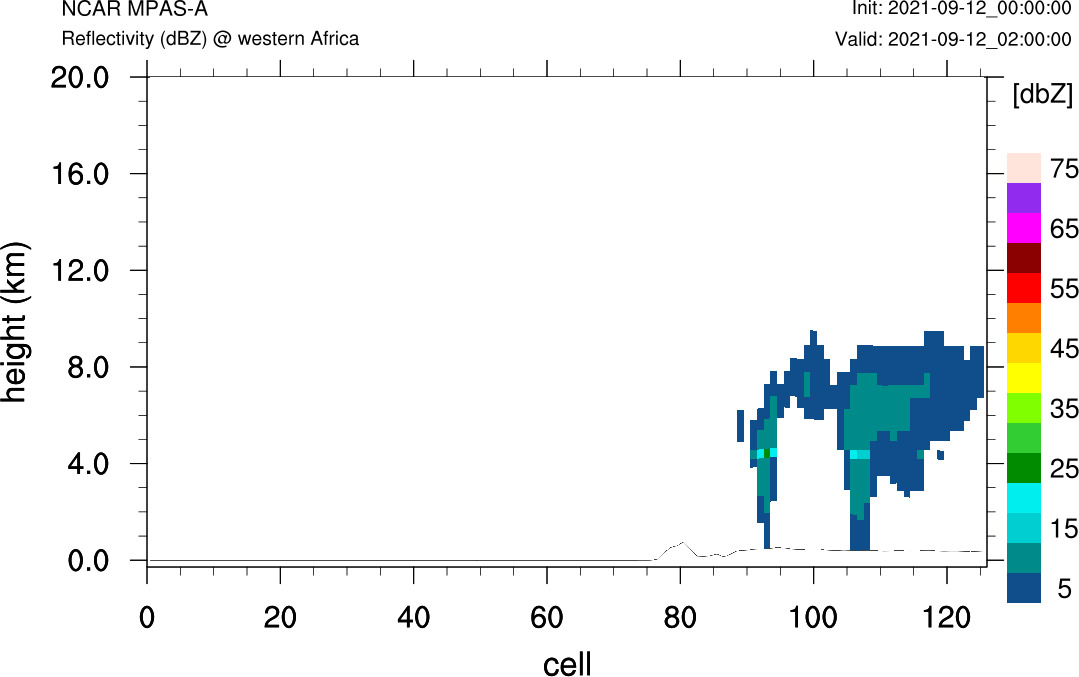 NCAR MPAS-A
Reflectivity (dBZ) @ western Africa

Init: 2021-09-12_00:00:00
Valid: 2021-09-12_02:00:00

height (km)
20.0
16.0
12.0
8.0
4.0
0.0

0
20
40
60
80
100
120
cell

[dbZ]
75
65
55
45
35
25
15
5